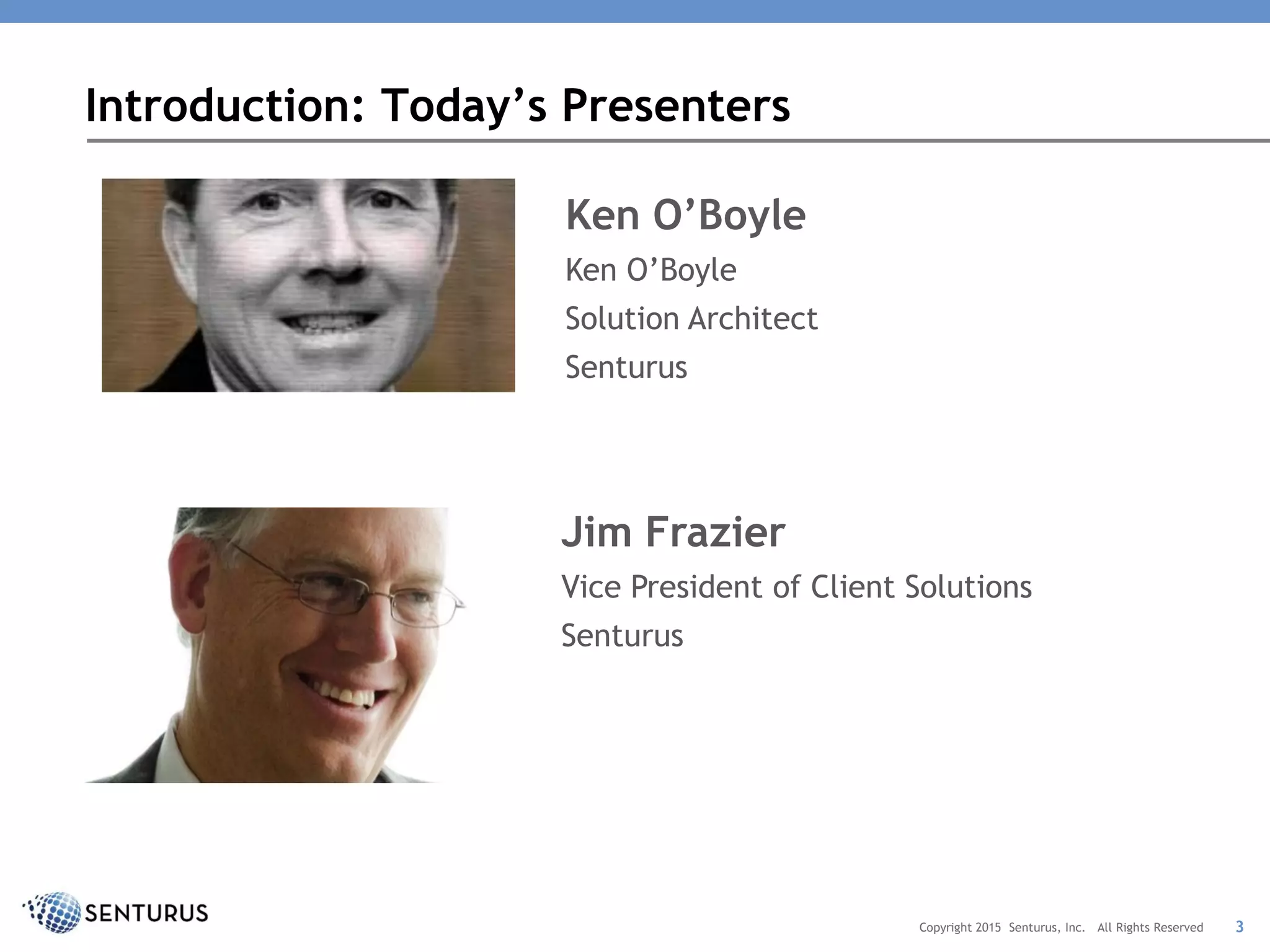 Introduction: Today’s Presenters

Ken O’Boyle

Ken O’Boyle

Solution Architect

Senturus

Jim Frazier

Vice President of Client Solutions

Senturus

SENTURUS

Copyright 2015 Senturus, Inc. All Rights Reserved 3